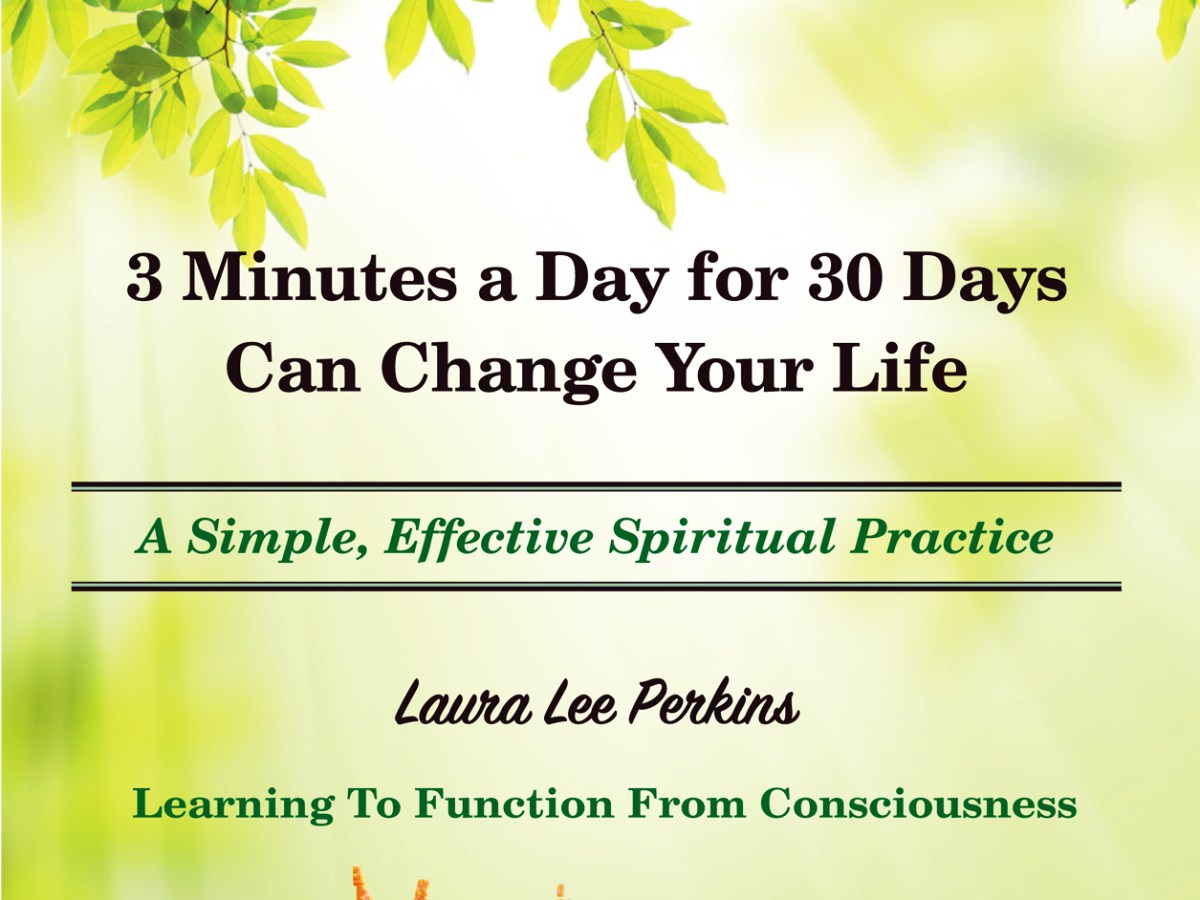 3 Minutes a Day for 30 Days Can Change Your Life

A Simple, Effective Spiritual Practice

Laura Lee Perkins

Learning To Function From Consciousness